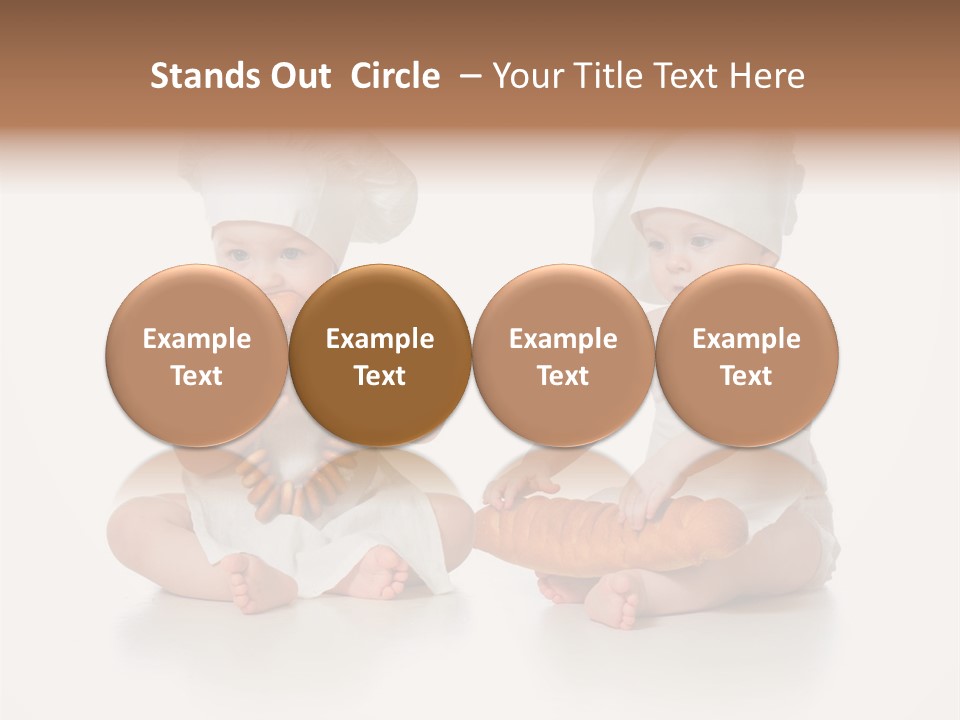 Stands Out Circle – Your Title Text Here

Example Text

Example Text

Example Text

Example Text